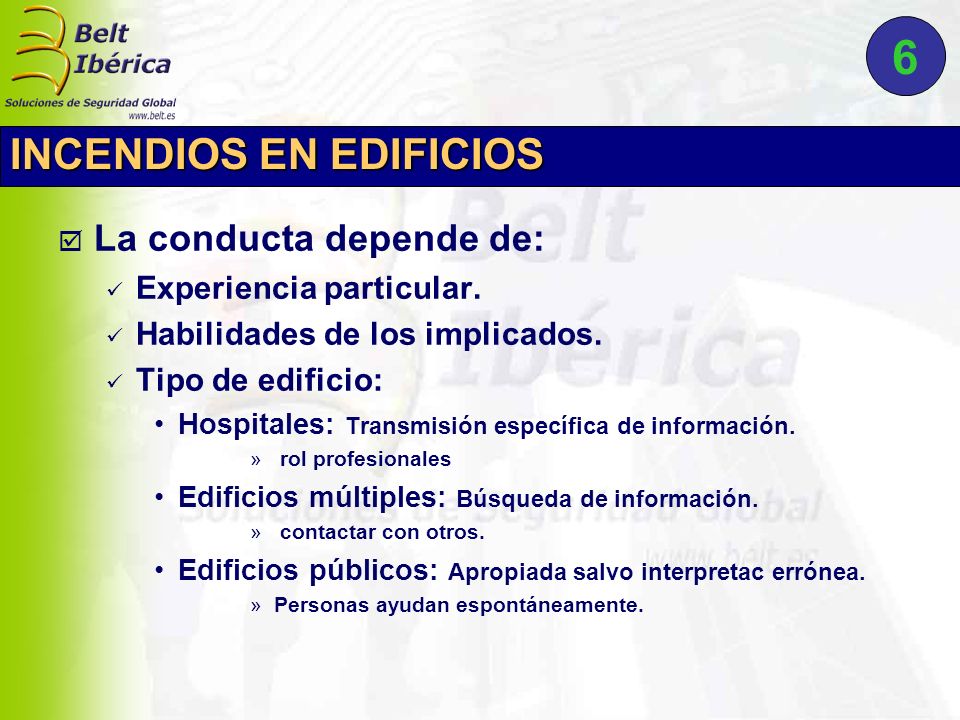 Belt Ibérica
Soluciones de Seguridad Global
www.belt.es

6

INCENDIOS EN EDIFICIOS

☑ La conducta depende de:

✓ Experiencia particular.

✓ Habilidades de los implicados.

✓ Tipo de edificio:

• Hospitales: Transmisión específica de información.

» rol profesionales

• Edificios múltiples: Búsqueda de información.

» contactar con otros.

• Edificios públicos: Apropiada salvo interpretac errónea.

» Personas ayudan espontáneamente.